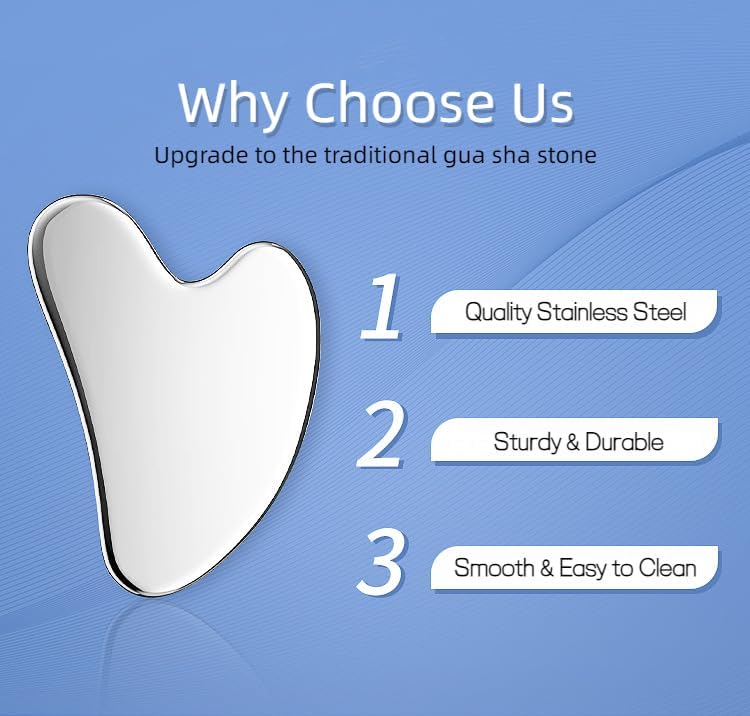 Why Choose Us
Upgrade to the traditional gua sha stone

1 Quality Stainless Steel

2 Sturdy & Durable

3 Smooth & Easy to Clean